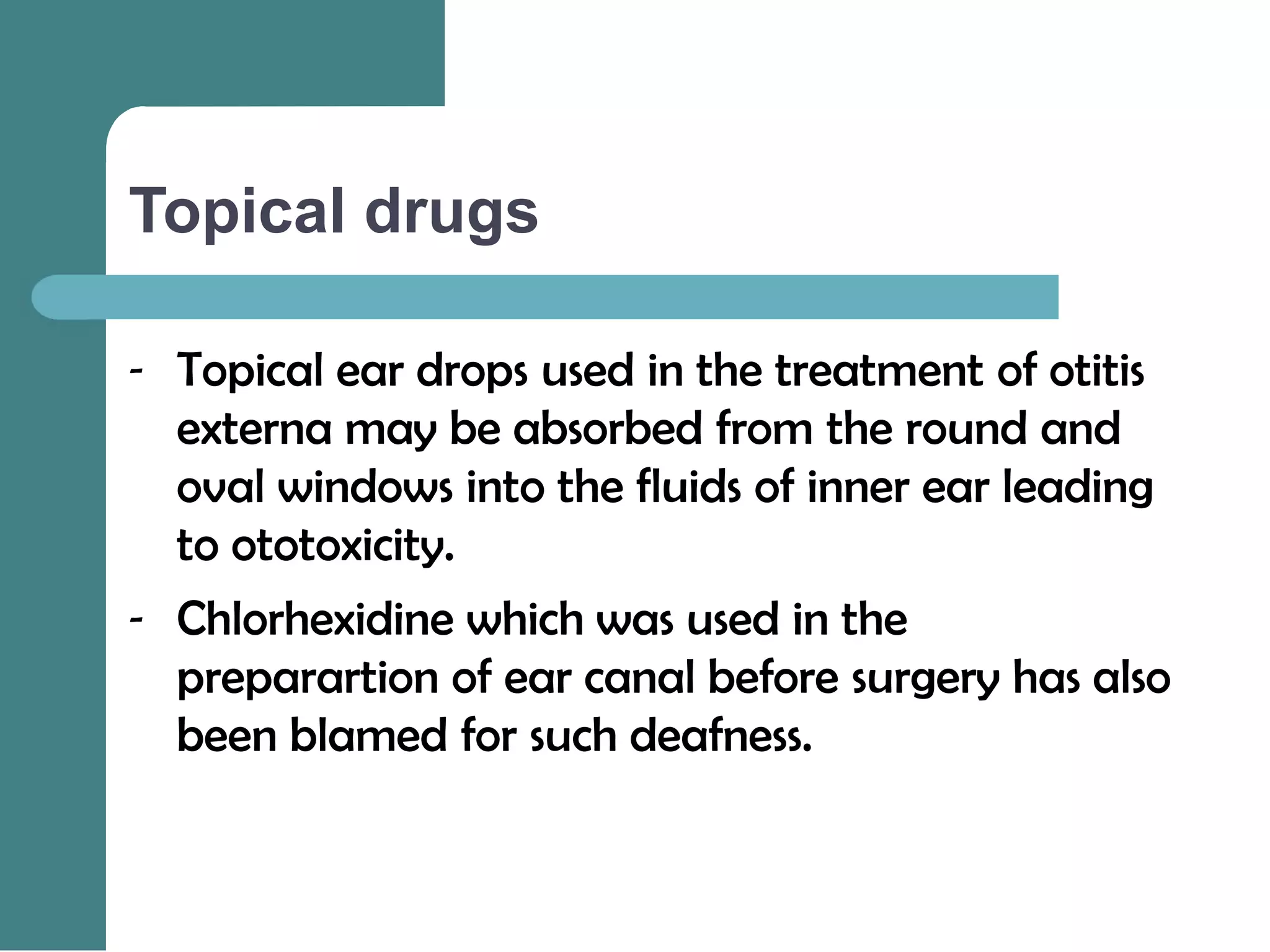 Topical drugs

- Topical ear drops used in the treatment of otitis externa may be absorbed from the round and oval windows into the fluids of inner ear leading to ototoxicity.

- Chlorhexidine which was used in the preparartion of ear canal before surgery has also been blamed for such deafness.